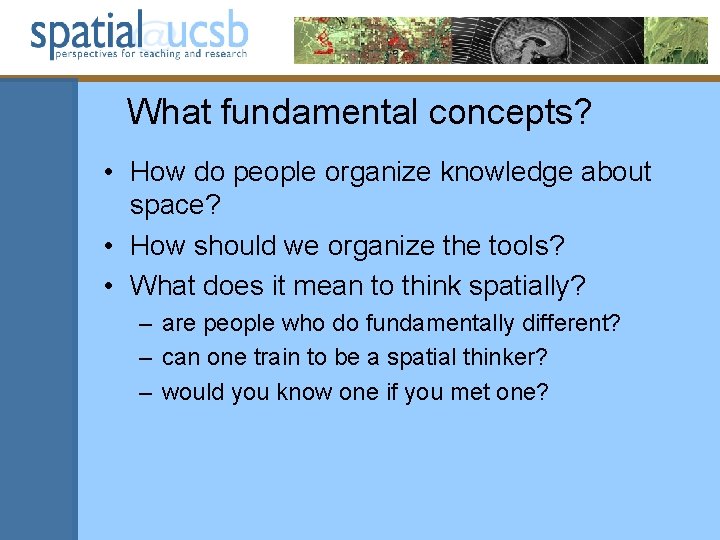 spatial@ucsb
perspectives for teaching and research

What fundamental concepts?

• How do people organize knowledge about space?
• How should we organize the tools?
• What does it mean to think spatially?
– are people who do fundamentally different?
– can one train to be a spatial thinker?
– would you know one if you met one?